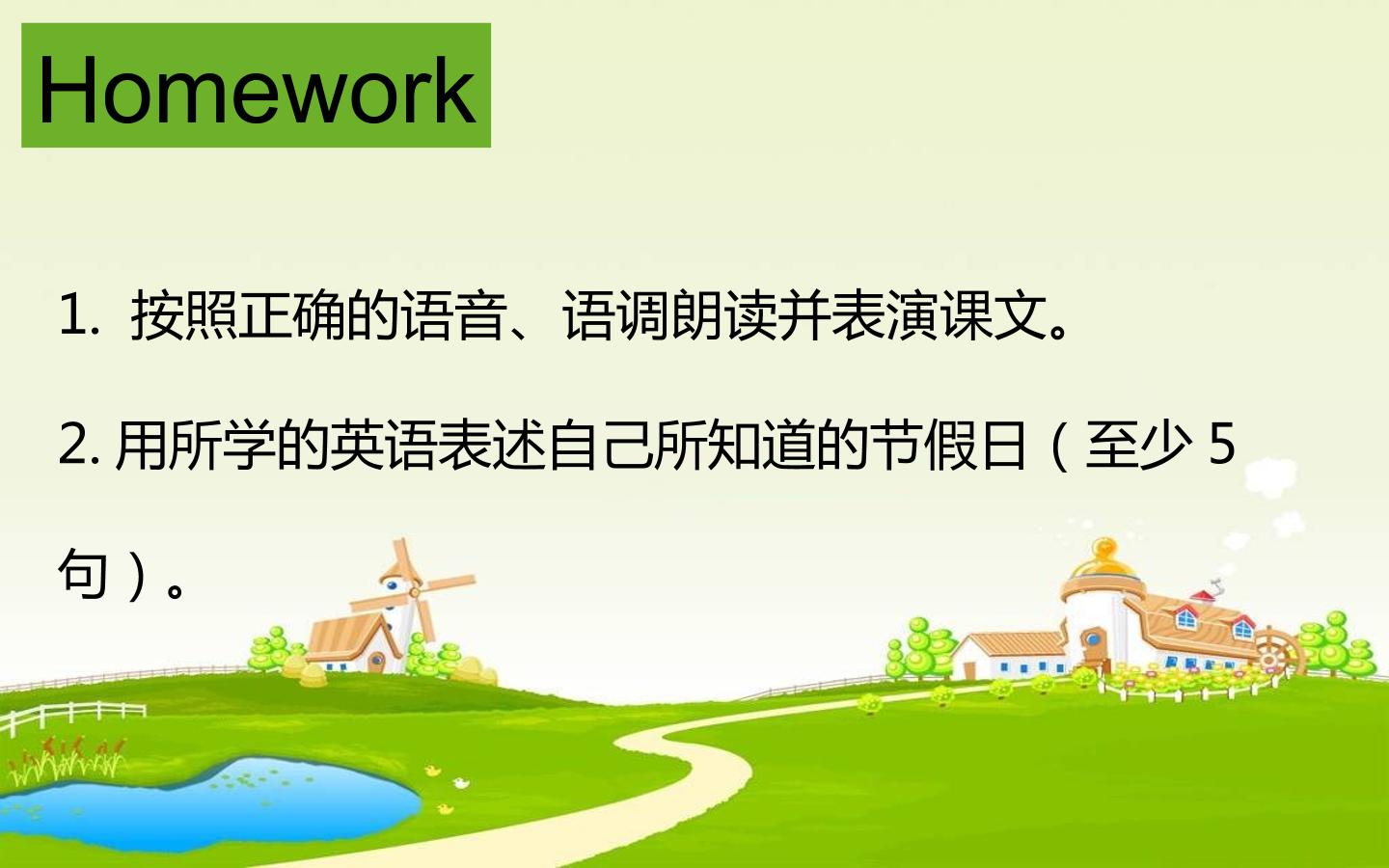 Homework

1.按照正确的语音、语调朗读并表演课文。

2.用所学的英语表述自己所知道的节假日（至少5句）。